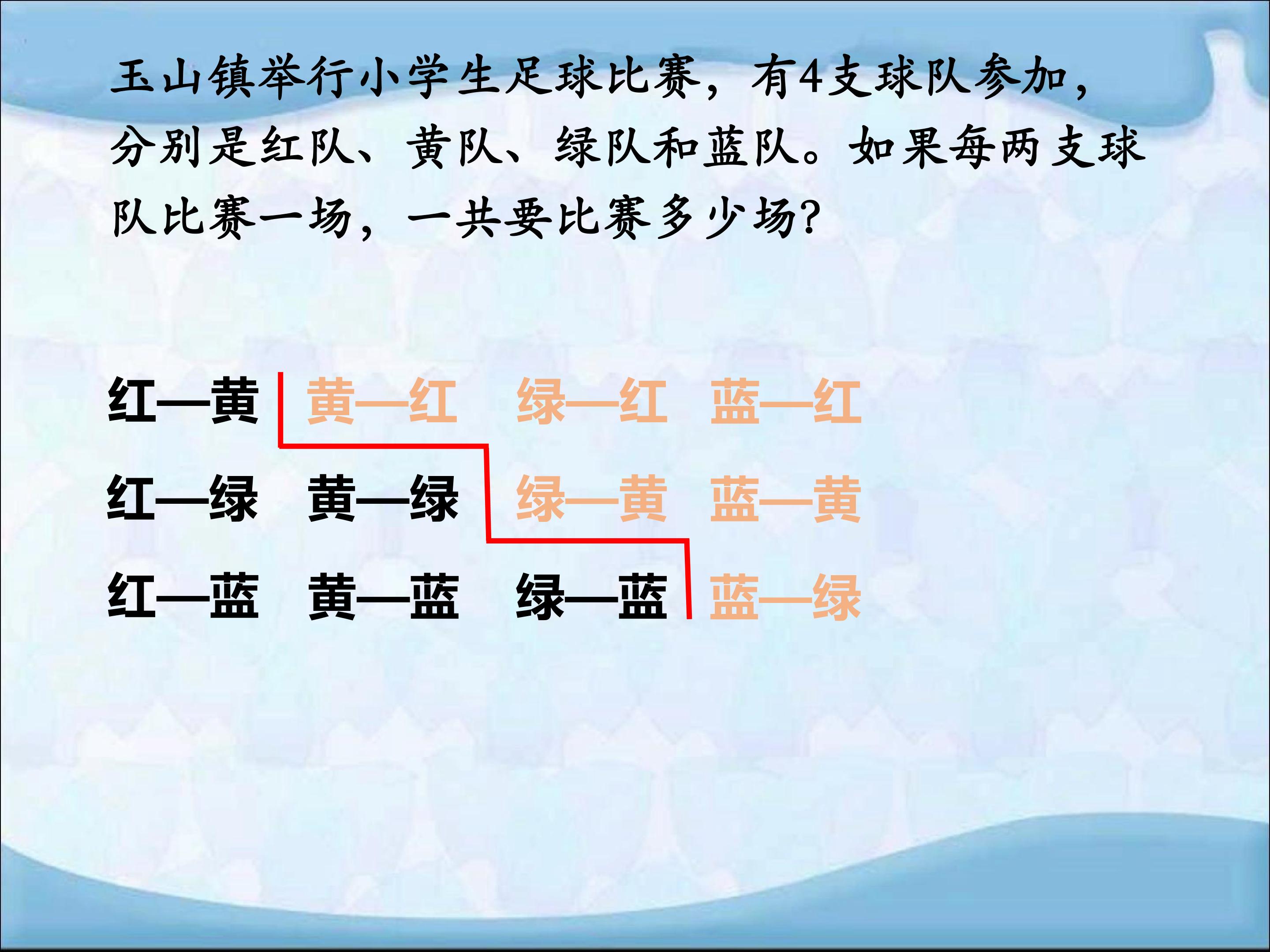 玉山镇举行小学生足球比赛，有4支球队参加，分别是红队、黄队、绿队和蓝队。如果每两支球队比赛一场，一共要比赛多少场?

红—黄 黄—红 绿—红 蓝—红
红—绿 黄—绿 绿—黄 蓝—黄
红—蓝 黄—蓝 绿—蓝 蓝—绿